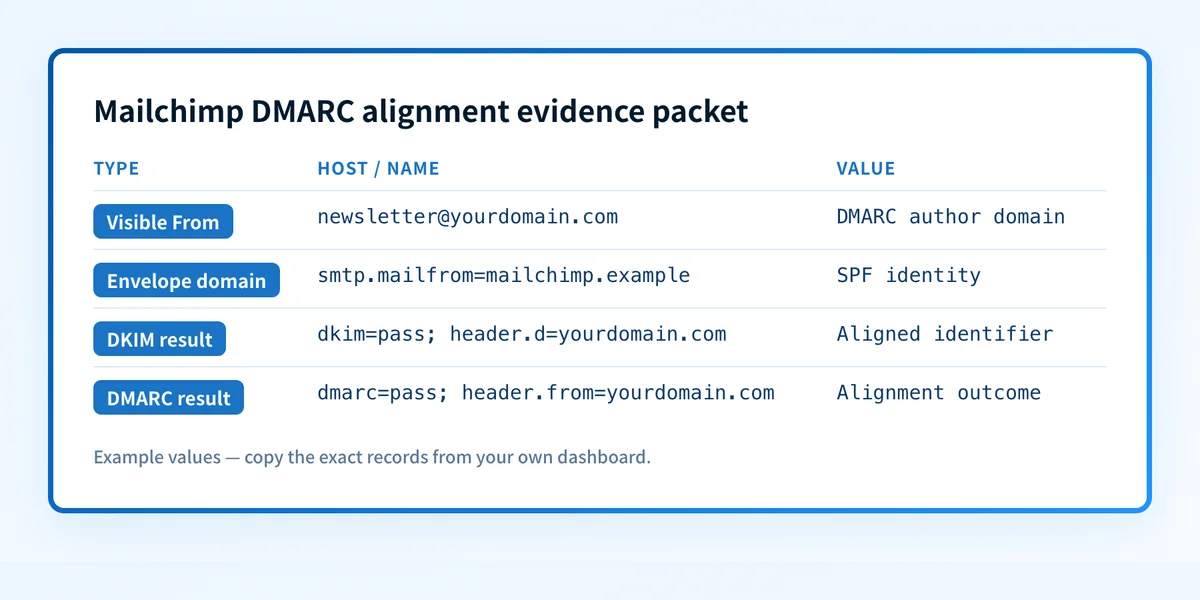 Mailchimp DMARC alignment evidence packet

| TYPE | HOST / NAME | VALUE |
|---|---|---|
| Visible From | newsletter@yourdomain.com | DMARC author domain |
| Envelope domain | smtp.mailfrom=mailchimp.example | SPF identity |
| DKIM result | dkim=pass; header.d=yourdomain.com | Aligned identifier |
| DMARC result | dmarc=pass; header.from=yourdomain.com | Alignment outcome |

Example values — copy the exact records from your own dashboard.